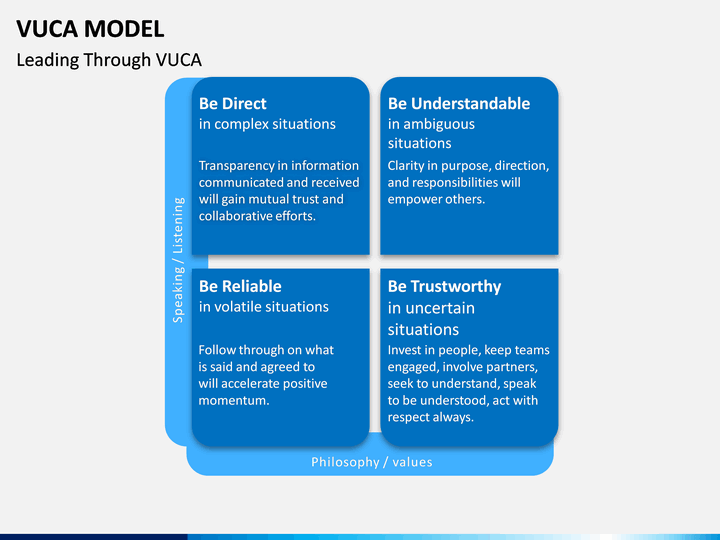 VUCA MODEL

Leading Through VUCA

Speaking / Listening

Be Direct
in complex situations

Transparency in information communicated and received will gain mutual trust and collaborative efforts.

Be Understandable
in ambiguous situations

Clarity in purpose, direction, and responsibilities will empower others.

Be Reliable
in volatile situations

Follow through on what is said and agreed to will accelerate positive momentum.

Be Trustworthy
in uncertain situations

Invest in people, keep teams engaged, involve partners, seek to understand, speak to be understood, act with respect always.

Philosophy / values